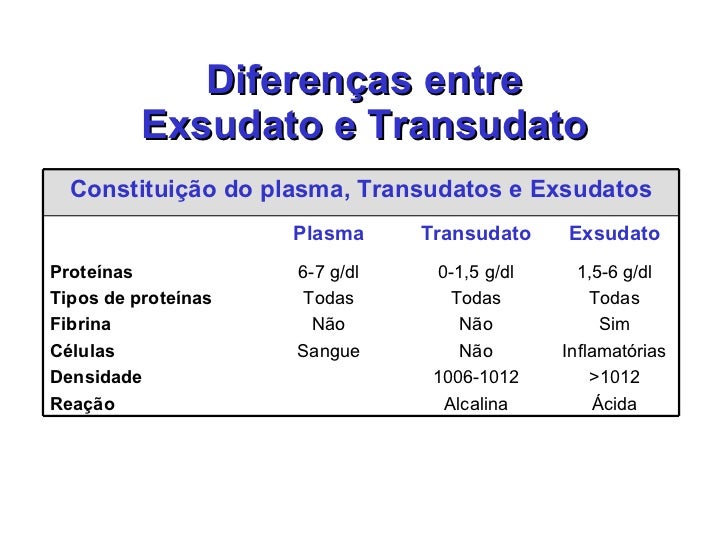 Diferenças entre
Exsudato e Transudato

Constituição do plasma, Transudatos e Exsudatos

| | Plasma | Transudato | Exsudato |
|---|---|---|---|
| Proteínas | 6-7 g/dl | 0-1,5 g/dl | 1,5-6 g/dl |
| Tipos de proteínas | Todas | Todas | Todas |
| Fibrina | Não | Não | Sim |
| Células | Sangue | Não | Inflamatórias |
| Densidade | | 1006-1012 | >1012 |
| Reação | | Alcalina | Ácida |